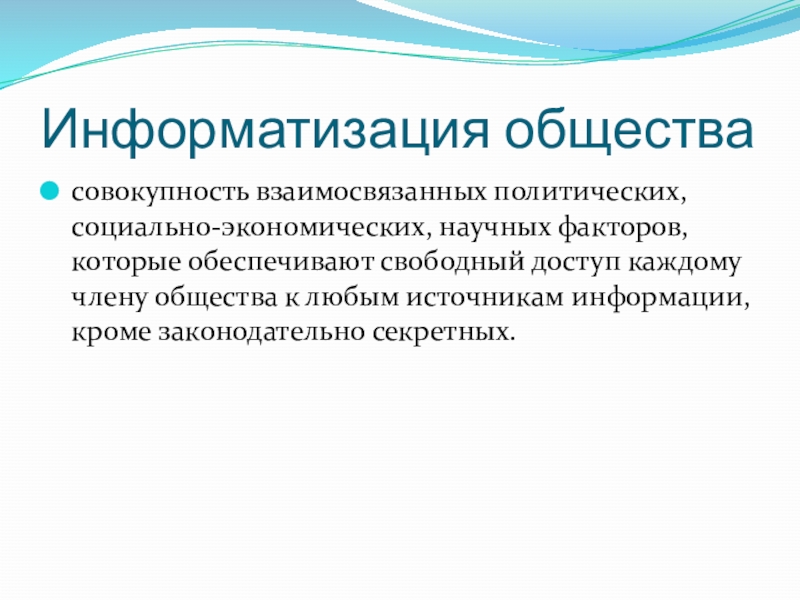 Информатизация общества

совокупность взаимосвязанных политических, социально-экономических, научных факторов, которые обеспечивают свободный доступ каждому члену общества к любым источникам информации, кроме законодательно секретных.